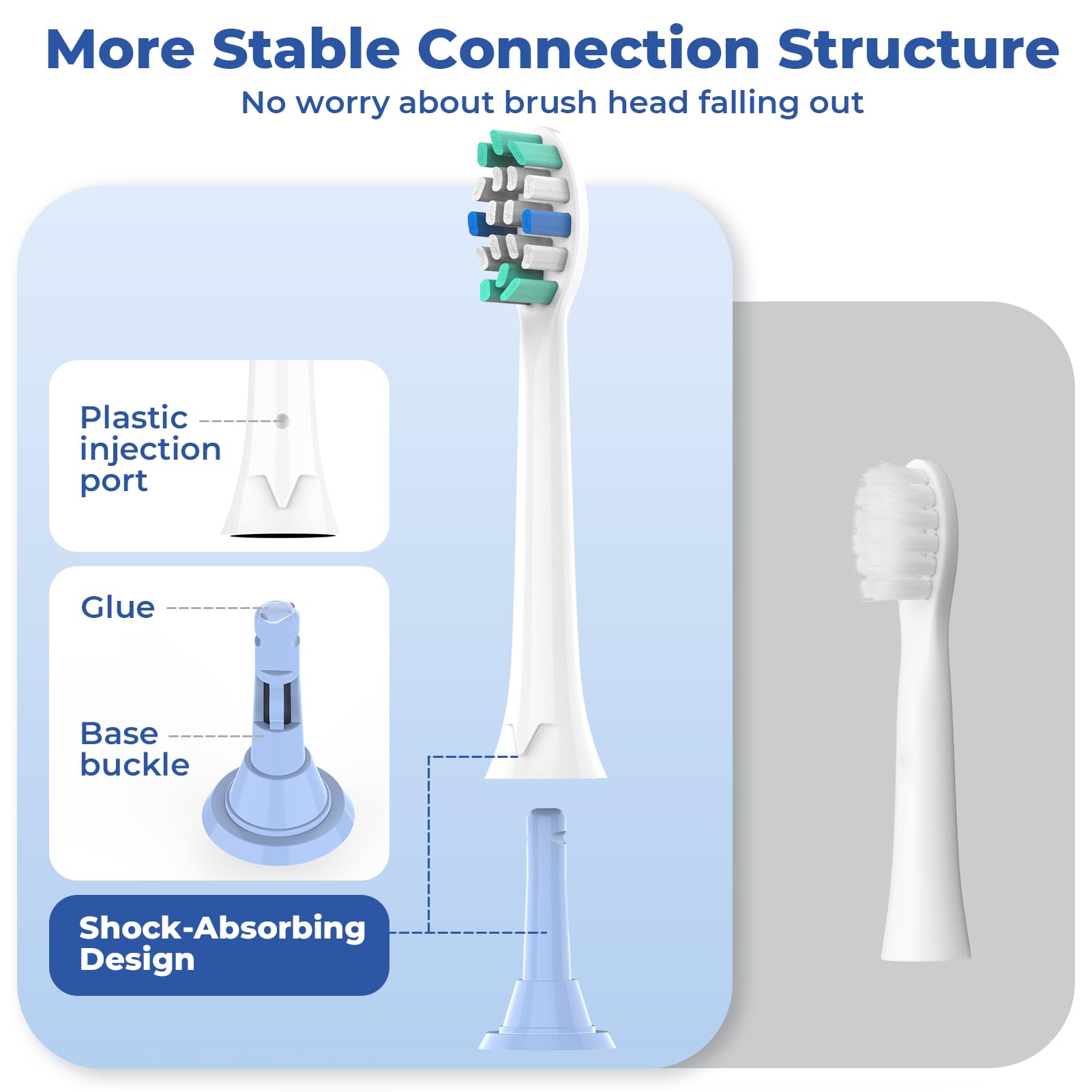 More Stable Connection Structure

No worry about brush head falling out

Plastic injection port

Glue

Base buckle

Shock-Absorbing Design